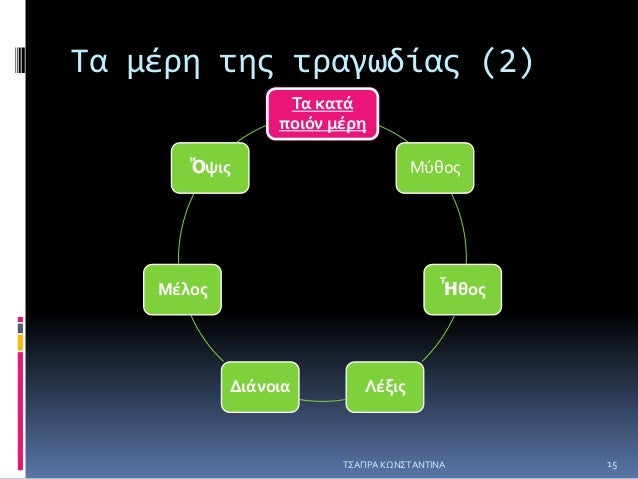 Τα μέρη της τραγωδίας (2)

Τα κατά ποιόν μέρη

Μύθος

Ἦθος

Λέξις

Διάνοια

Μέλος

Ὄψις

ΤΣΑΠΡΑ ΚΩΝΣΤΑΝΤΙΝΑ

15